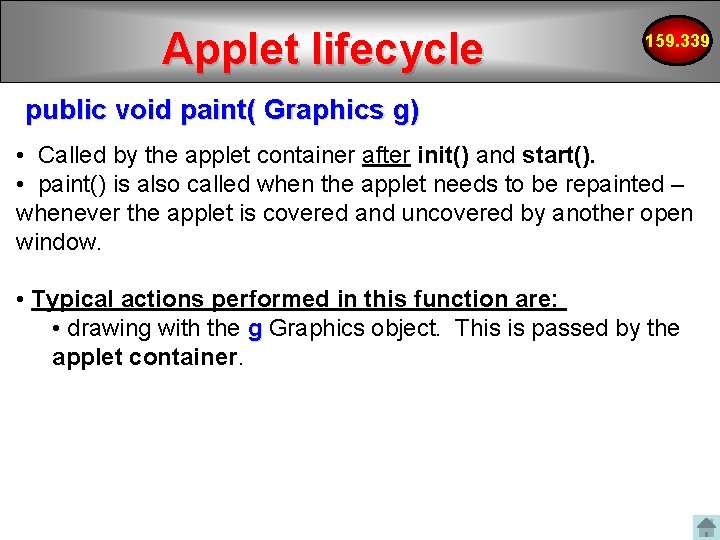 Applet lifecycle

159.339

public void paint( Graphics g)

• Called by the applet container after init() and start().
• paint() is also called when the applet needs to be repainted – whenever the applet is covered and uncovered by another open window.

• Typical actions performed in this function are:
• drawing with the g Graphics object. This is passed by the applet container.